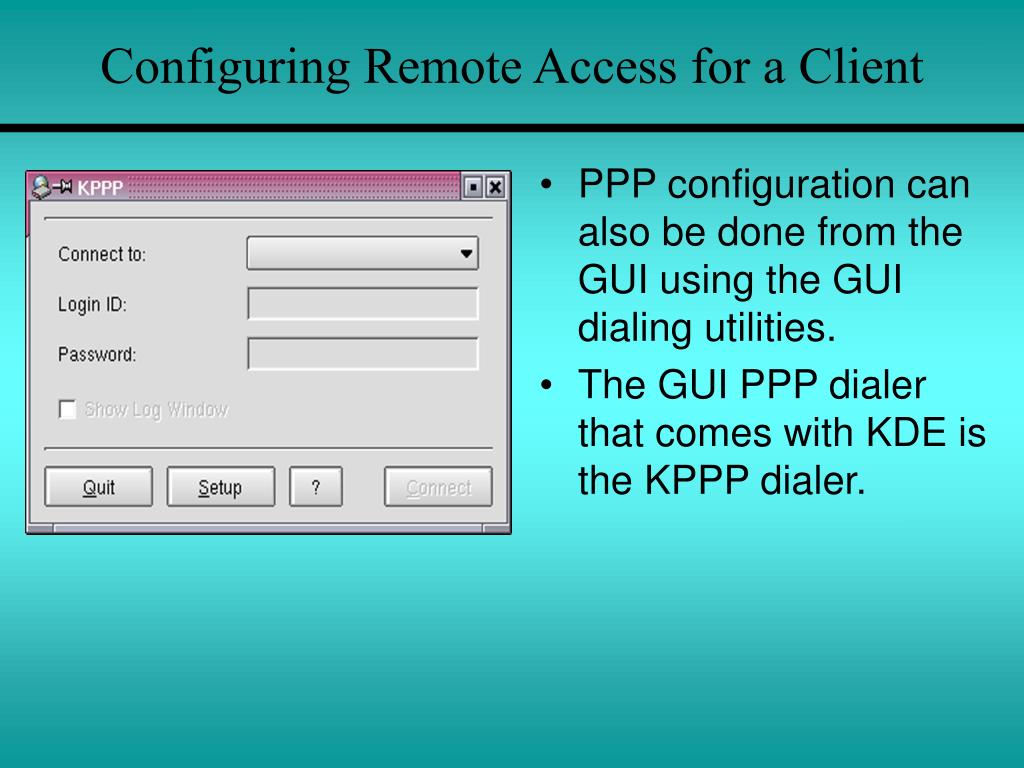 Configuring Remote Access for a Client

KPPP

Connect to:

Login ID:

Password:

Show Log Window

Quit

Setup

?

Connect

• PPP configuration can also be done from the GUI using the GUI dialing utilities.

• The GUI PPP dialer that comes with KDE is the KPPP dialer.